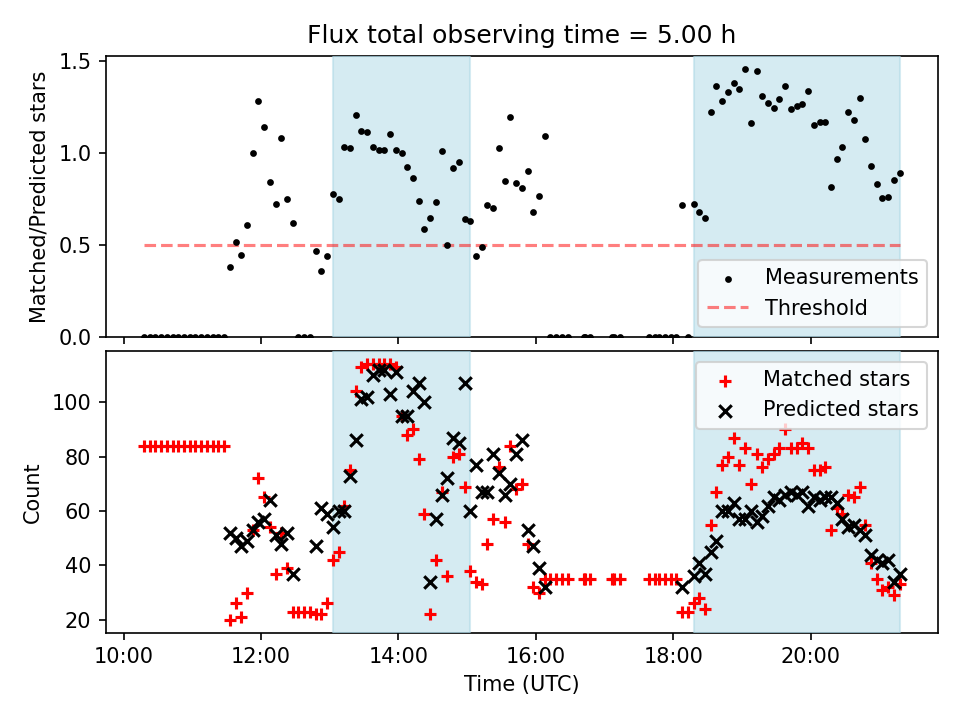 Flux total observing time = 5.00 h

Matched/Predicted stars

1.5
1.0
0.5
0.0

Measurements
Threshold

Count

100
80
60
40
20

Matched stars
Predicted stars

10:00
12:00
14:00
16:00
18:00
20:00

Time (UTC)